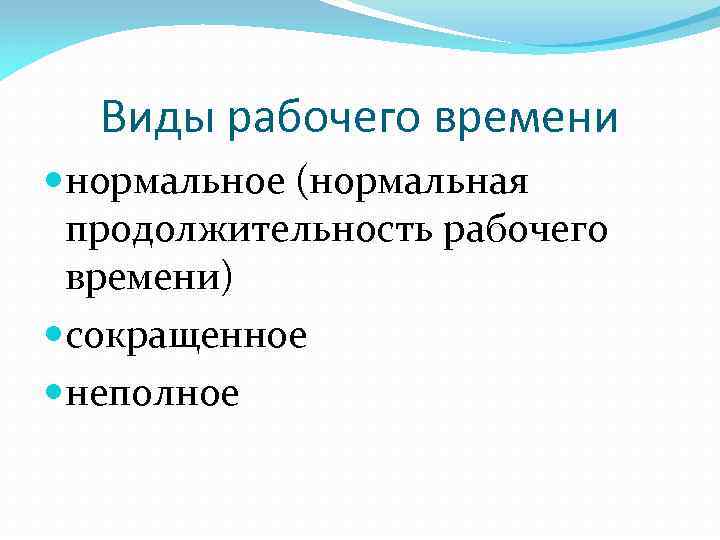 Виды рабочего времени

- нормальное (нормальная продолжительность рабочего времени)
- сокращенное
- неполное